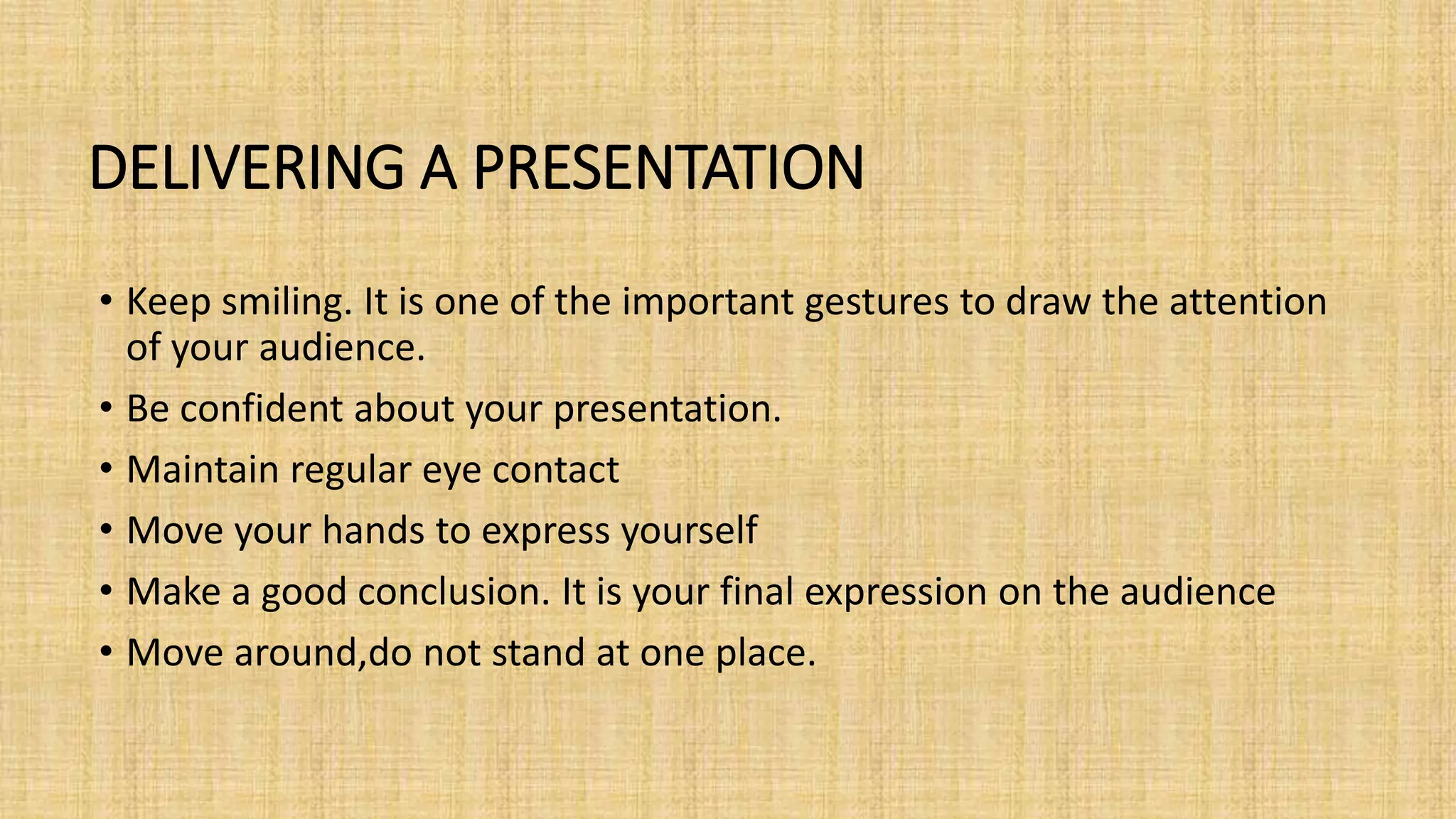 DELIVERING A PRESENTATION

• Keep smiling. It is one of the important gestures to draw the attention of your audience.
• Be confident about your presentation.
• Maintain regular eye contact
• Move your hands to express yourself
• Make a good conclusion. It is your final expression on the audience
• Move around,do not stand at one place.